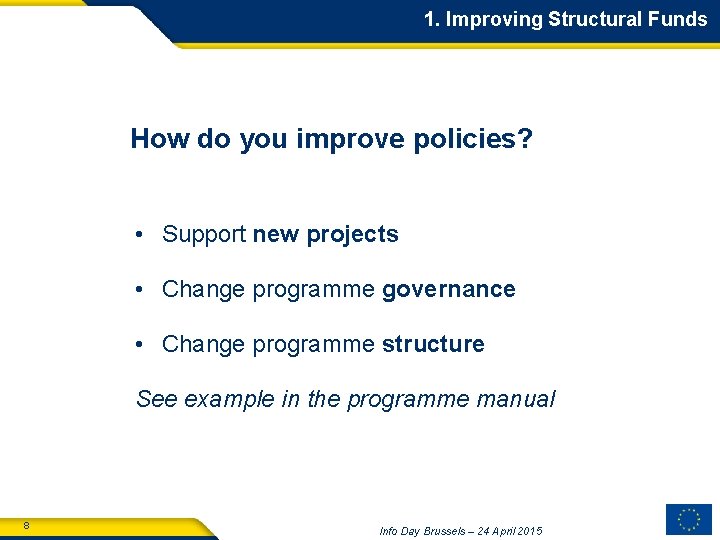 1. Improving Structural Funds

How do you improve policies?

• Support new projects

• Change programme governance

• Change programme structure

See example in the programme manual

8

Info Day Brussels – 24 April 2015